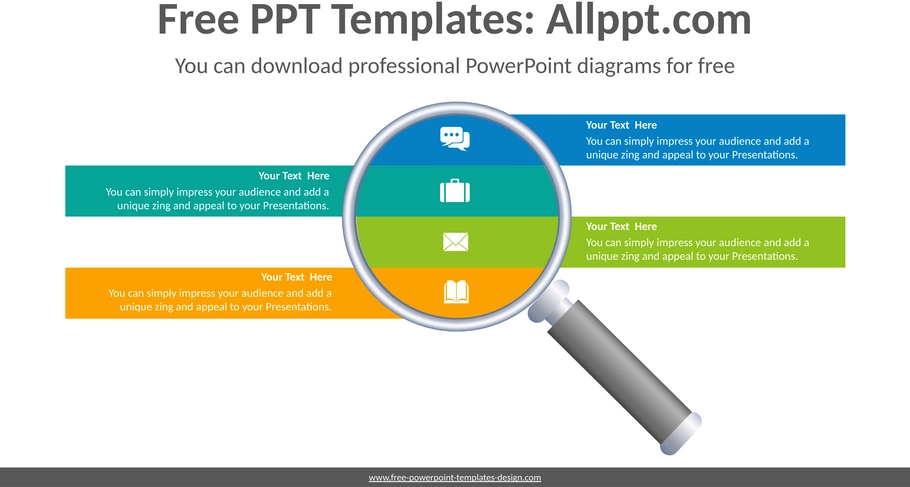 Free PPT Templates: Allppt.com

You can download professional PowerPoint diagrams for free

Your Text Here
You can simply impress your audience and add a unique zing and appeal to your Presentations.

Your Text Here
You can simply impress your audience and add a unique zing and appeal to your Presentations.

Your Text Here
You can simply impress your audience and add a unique zing and appeal to your Presentations.

Your Text Here
You can simply impress your audience and add a unique zing and appeal to your Presentations.

www.free-powerpoint-templates-design.com